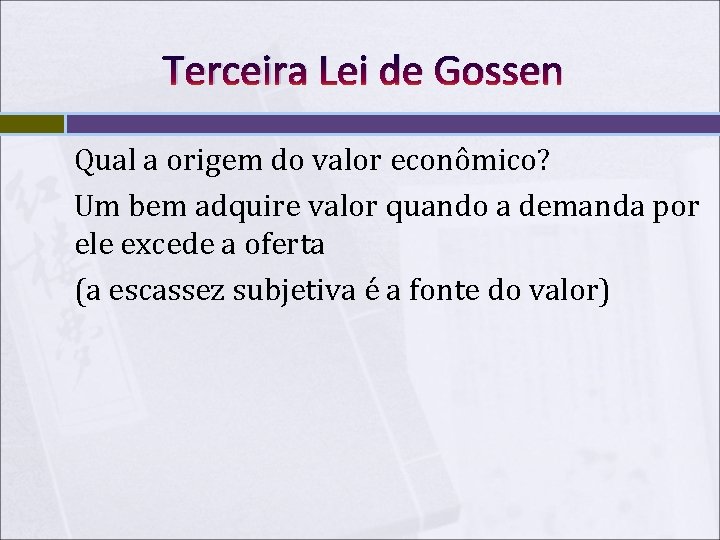 Terceira Lei de Gossen

Qual a origem do valor econômico?

Um bem adquire valor quando a demanda por ele excede a oferta

(a escassez subjetiva é a fonte do valor)